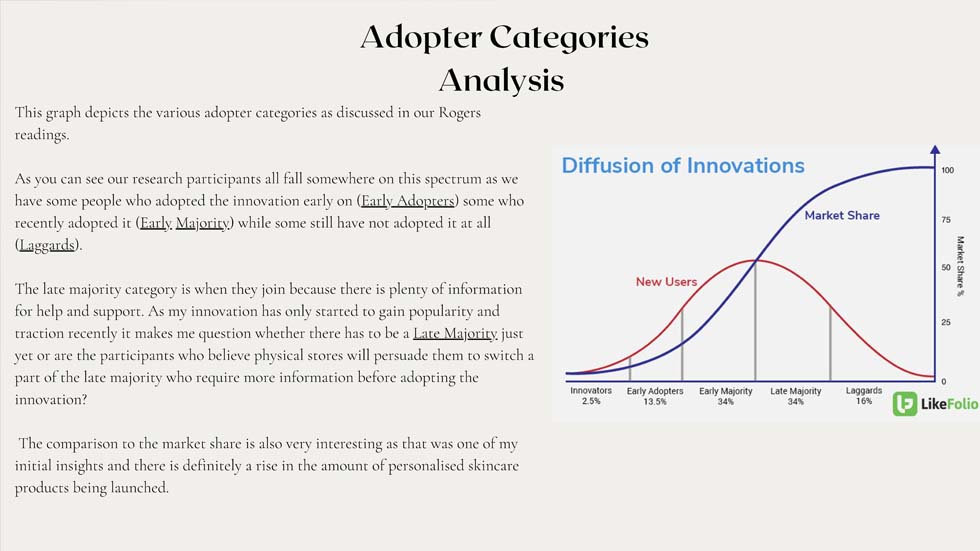 Adopter Categories
Analysis

This graph depicts the various adopter categories as discussed in our Rogers readings.

As you can see our research participants all fall somewhere on this spectrum as we have some people who adopted the innovation early on (Early Adopters) some who recently adopted it (Early Majority) while some still have not adopted it at all (Laggards).

The late majority category is when they join because there is plenty of information for help and support. As my innovation has only started to gain popularity and traction recently it makes me question whether there has to be a Late Majority just yet or are the participants who believe physical stores will persuade them to switch a part of the late majority who require more information before adopting the innovation?

The comparison to the market share is also very interesting as that was one of my initial insights and there is definitely a rise in the amount of personalised skincare products being launched.

Diffusion of Innovations

Market Share

New Users

100
75
50
25
0
Market Share %

Innovators 2.5%
Early Adopters 13.5%
Early Majority 34%
Late Majority 34%
Laggards 16%

LikeFolio